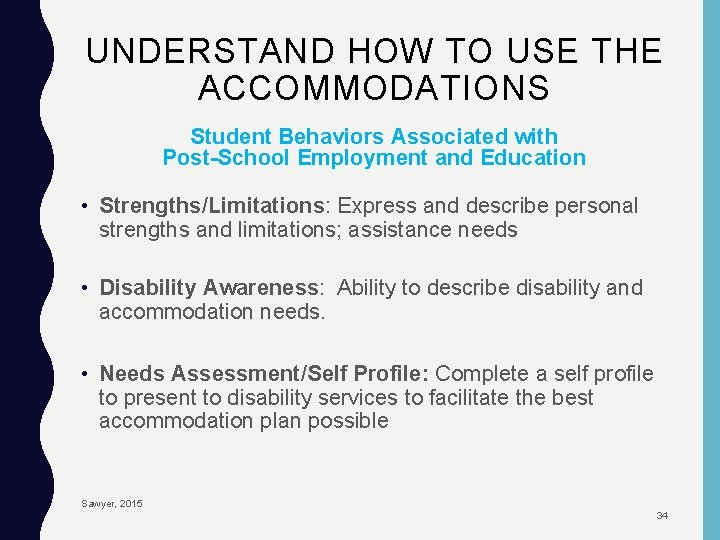 UNDERSTAND HOW TO USE THE ACCOMMODATIONS

Student Behaviors Associated with Post-School Employment and Education

• Strengths/Limitations: Express and describe personal strengths and limitations; assistance needs

• Disability Awareness: Ability to describe disability and accommodation needs.

• Needs Assessment/Self Profile: Complete a self profile to present to disability services to facilitate the best accommodation plan possible

Sawyer, 2015

34